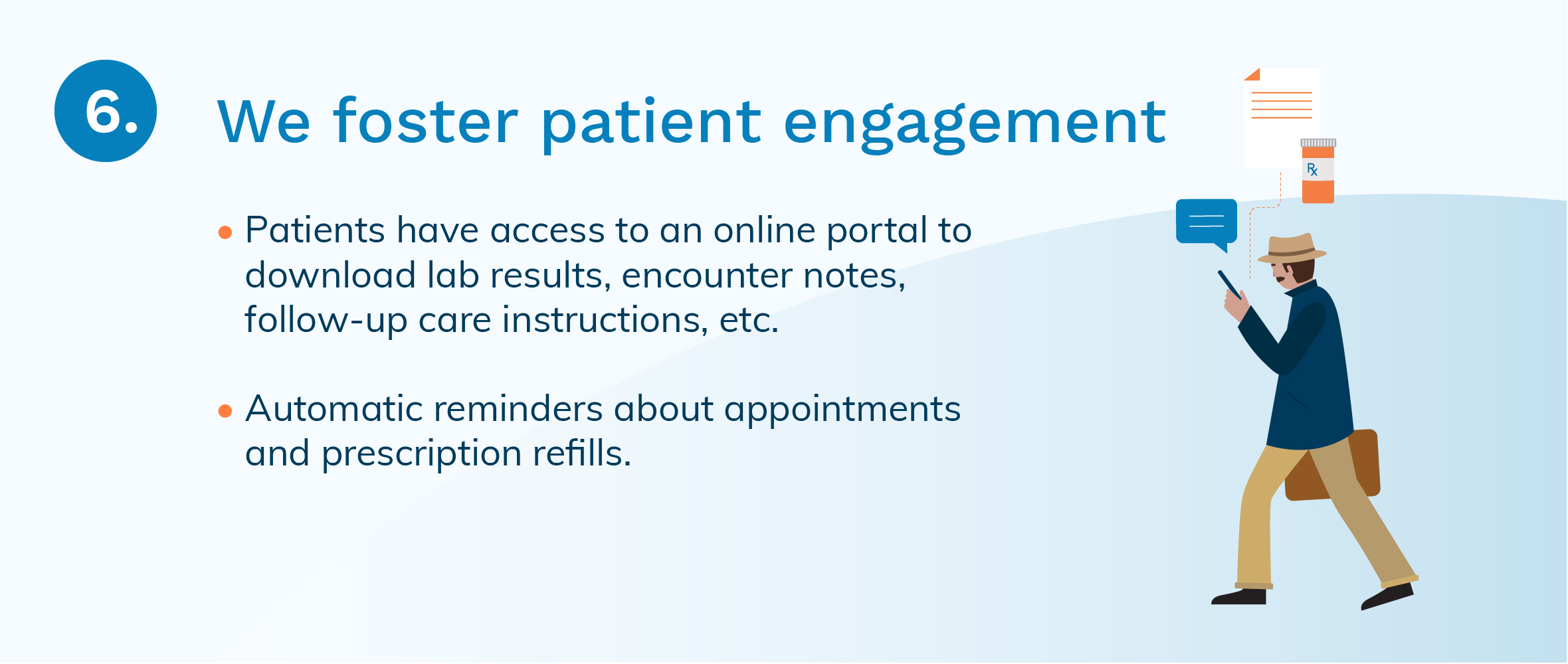 6.

We foster patient engagement

• Patients have access to an online portal to download lab results, encounter notes, follow-up care instructions, etc.

• Automatic reminders about appointments and prescription refills.

Rx